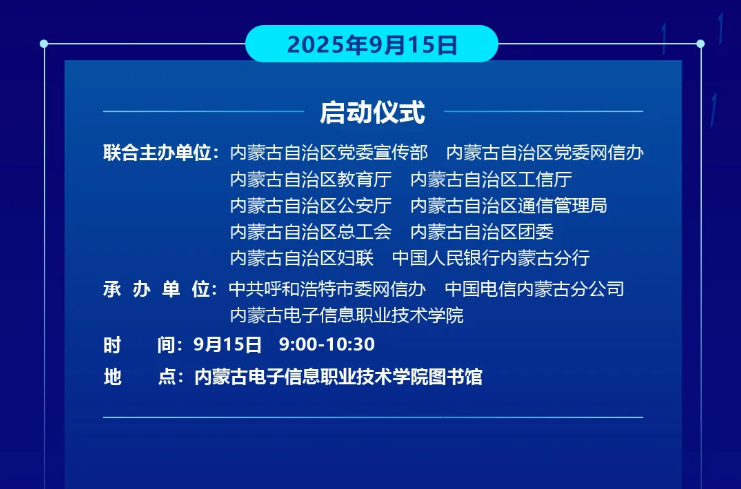 2025年9月15日

启动仪式

联合主办单位：内蒙古自治区党委宣传部　内蒙古自治区党委网信办
内蒙古自治区教育厅　内蒙古自治区工信厅
内蒙古自治区公安厅　内蒙古自治区通信管理局
内蒙古自治区总工会　内蒙古自治区团委
内蒙古自治区妇联　中国人民银行内蒙古分行

承 办 单 位：中共呼和浩特市委网信办　中国电信内蒙古分公司
内蒙古电子信息职业技术学院

时　　间：9月15日　9:00-10:30

地　　点：内蒙古电子信息职业技术学院图书馆